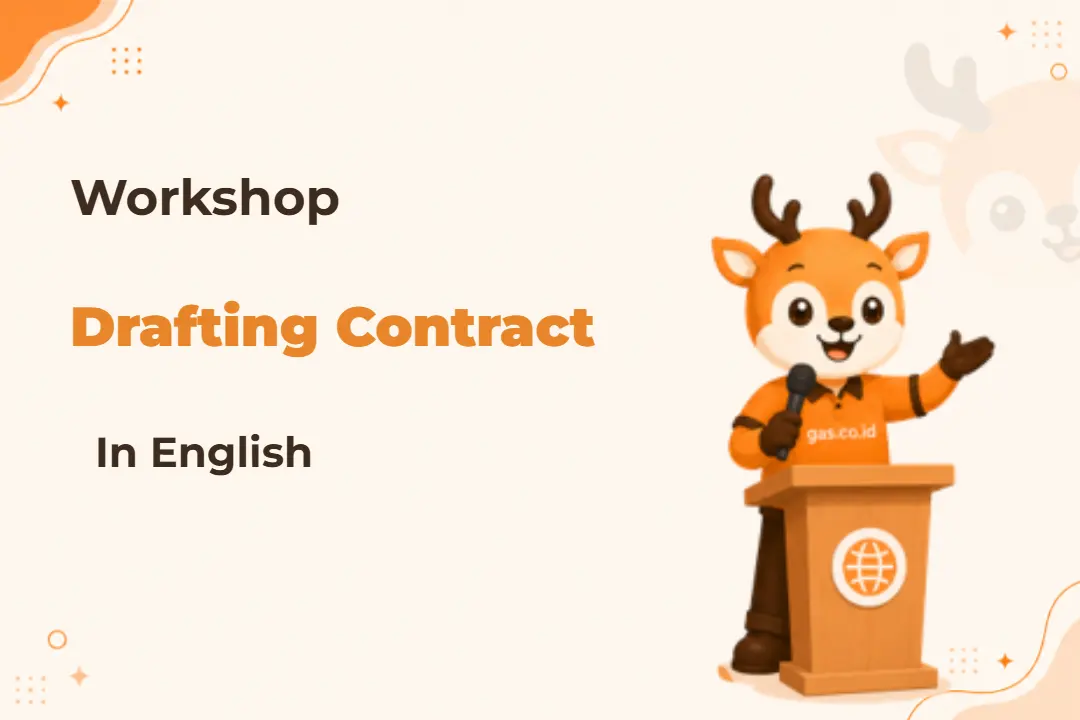 Workshop

Drafting Contract

In English

gas.co.id